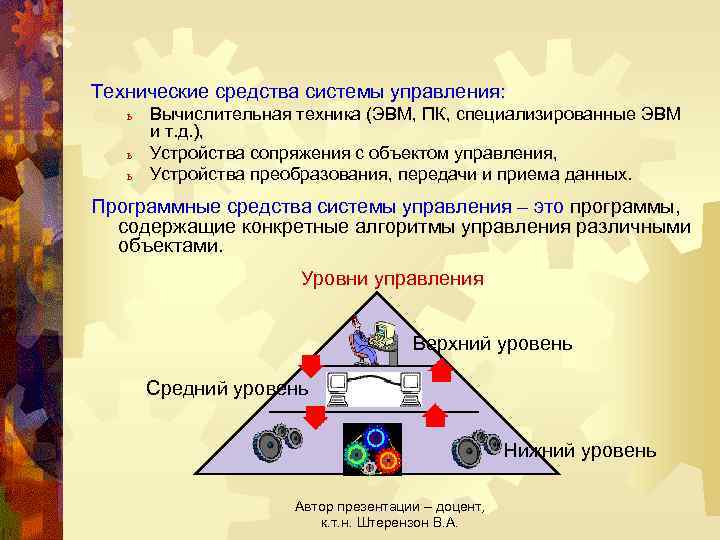 Технические средства системы управления:

ь Вычислительная техника (ЭВМ, ПК, специализированные ЭВМ и т.д.),

ь Устройства сопряжения с объектом управления,

ь Устройства преобразования, передачи и приема данных.

Программные средства системы управления – это программы, содержащие конкретные алгоритмы управления различными объектами.

Уровни управления

Верхний уровень

Средний уровень

Нижний уровень

Автор презентации – доцент, к.т.н. Штерензон В.А.